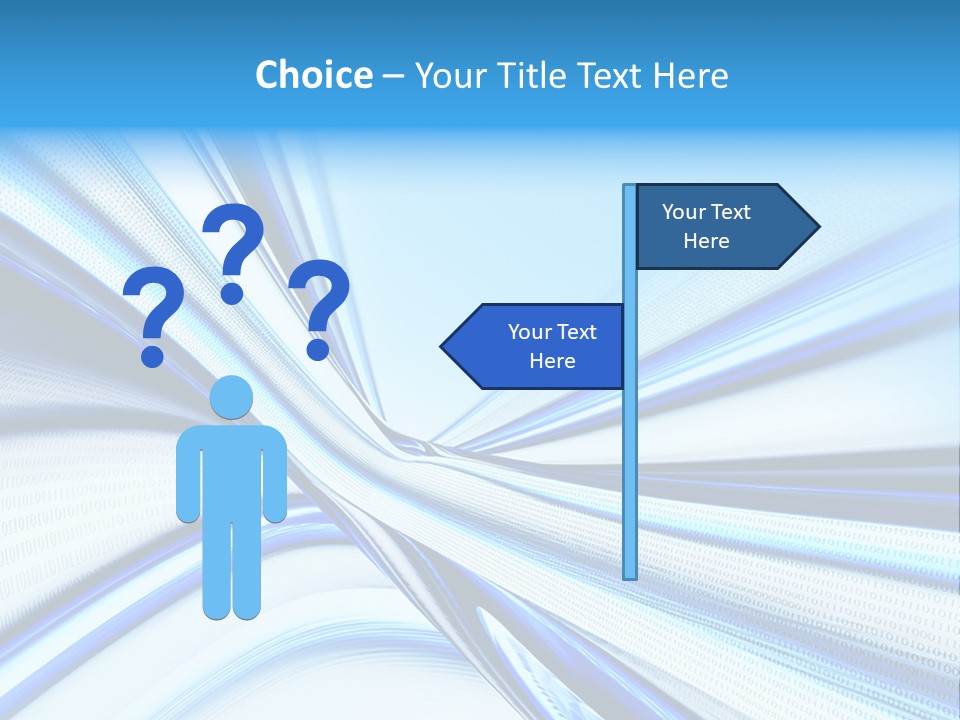 Choice – Your Title Text Here

?
?
?

Your Text Here

Your Text Here